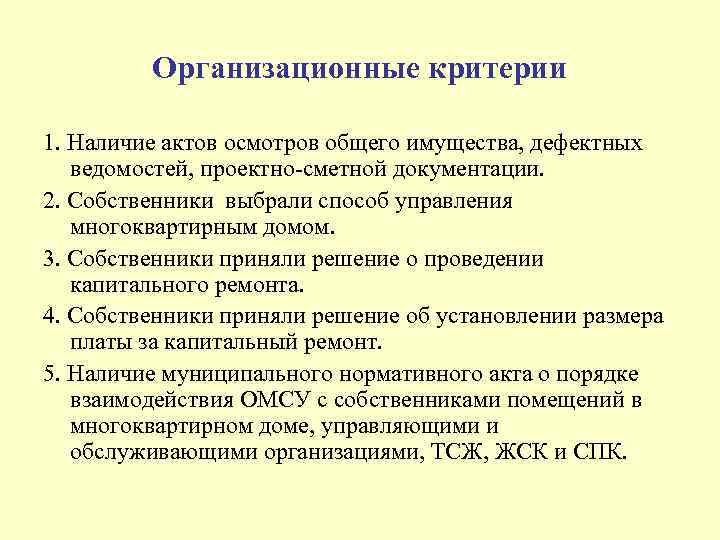 Организационные критерии

1. Наличие актов осмотров общего имущества, дефектных ведомостей, проектно-сметной документации.

2. Собственники выбрали способ управления многоквартирным домом.

3. Собственники приняли решение о проведении капитального ремонта.

4. Собственники приняли решение об установлении размера платы за капитальный ремонт.

5. Наличие муниципального нормативного акта о порядке взаимодействия ОМСУ с собственниками помещений в многоквартирном доме, управляющими и обслуживающими организациями, ТСЖ, ЖСК и СПК.